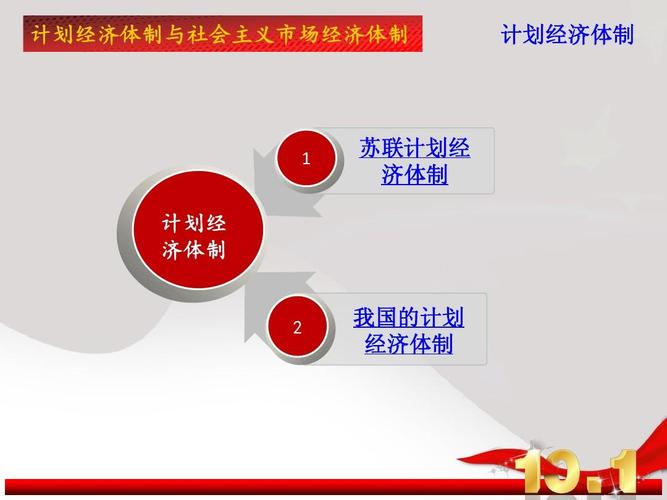 计划经济体制与社会主义市场经济体制

计划经济体制

计划经济体制

1

苏联计划经济体制

2

我国的计划经济体制

10.1